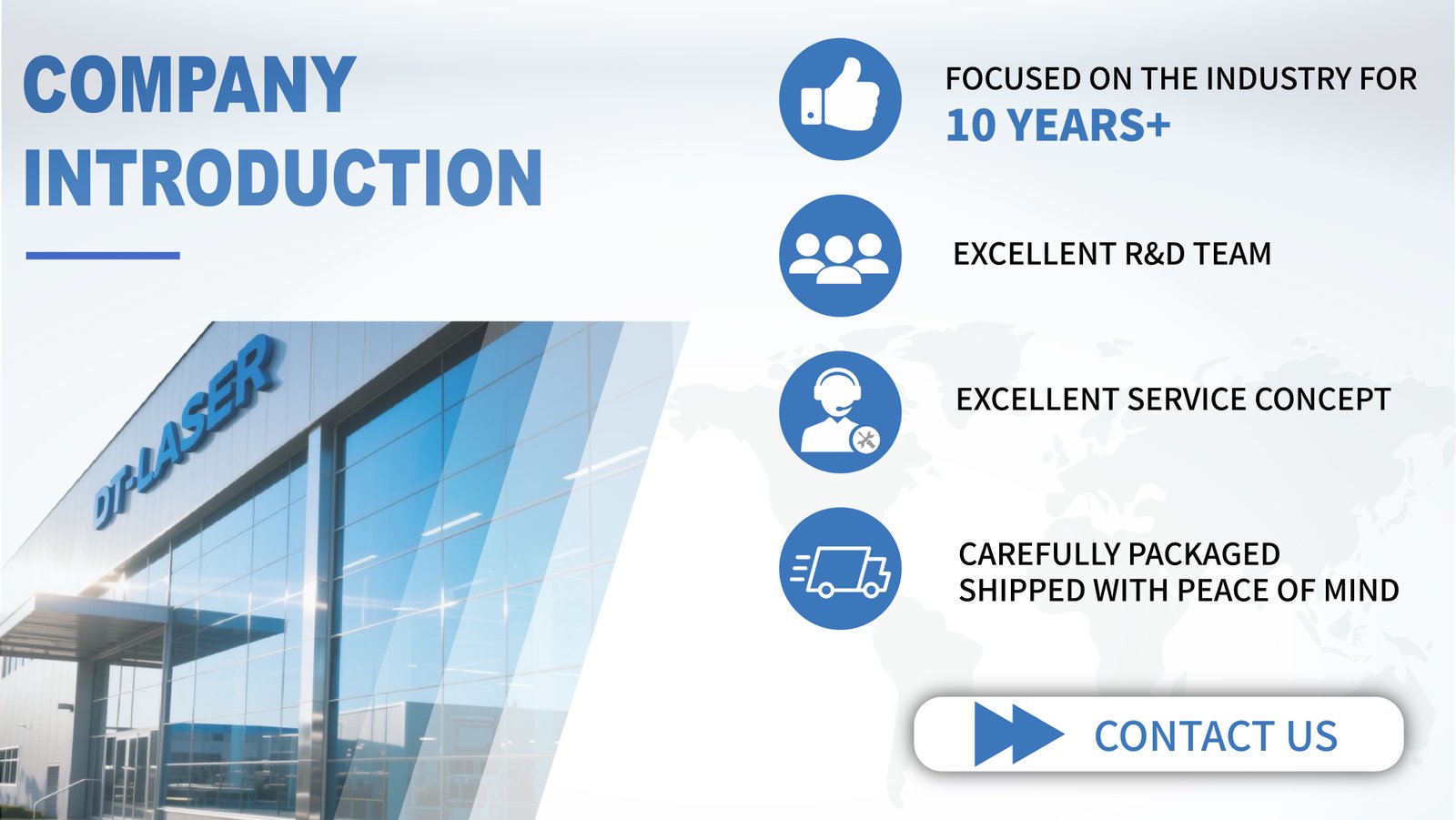 COMPANY INTRODUCTION

DT-LASER

FOCUSED ON THE INDUSTRY FOR
10 YEARS+

EXCELLENT R&D TEAM

EXCELLENT SERVICE CONCEPT

CAREFULLY PACKAGED
SHIPPED WITH PEACE OF MIND

CONTACT US